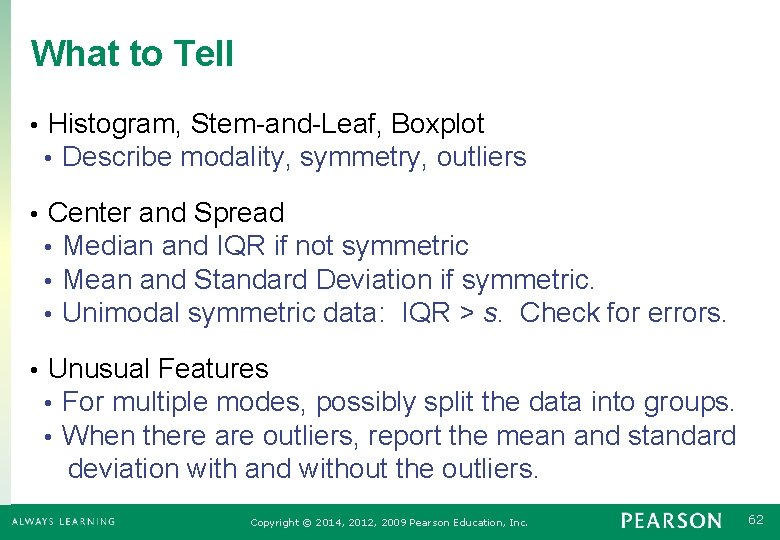 What to Tell

• Histogram, Stem-and-Leaf, Boxplot
• Describe modality, symmetry, outliers

• Center and Spread
• Median and IQR if not symmetric
• Mean and Standard Deviation if symmetric.
• Unimodal symmetric data: IQR > $s$. Check for errors.

• Unusual Features
• For multiple modes, possibly split the data into groups.
• When there are outliers, report the mean and standard deviation with and without the outliers.

ALWAYS LEARNING Copyright © 2014, 2012, 2009 Pearson Education, Inc. PEARSON 62